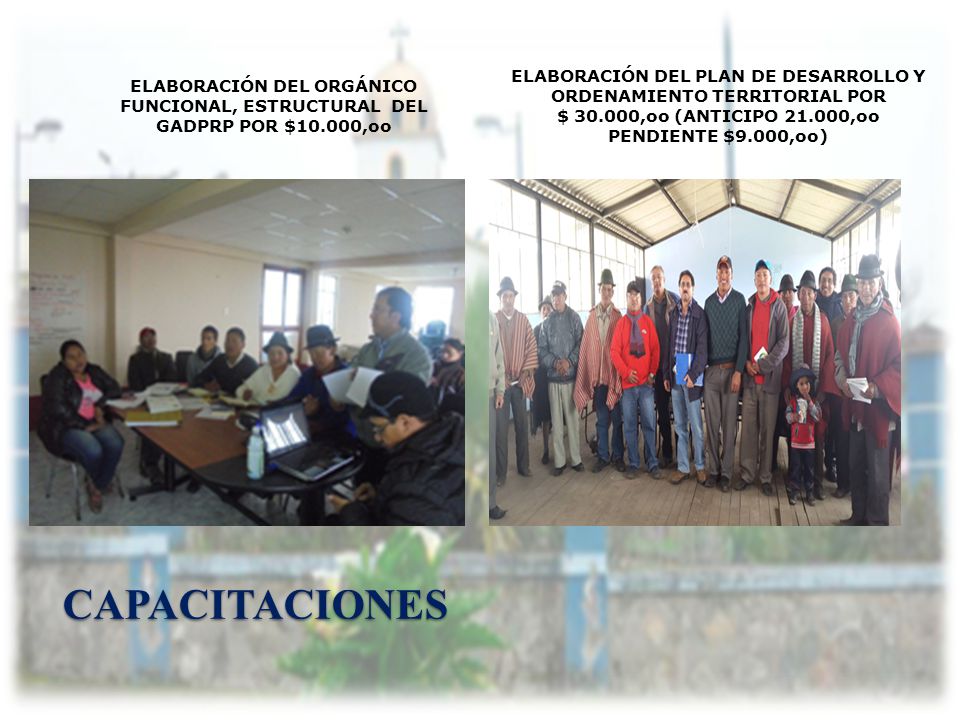 ELABORACIÓN DEL ORGÁNICO FUNCIONAL, ESTRUCTURAL DEL GADPRP POR $10.000,oo

ELABORACIÓN DEL PLAN DE DESARROLLO Y ORDENAMIENTO TERRITORIAL POR $ 30.000,oo (ANTICIPO 21.000,oo PENDIENTE $9.000,oo)

CAPACITACIONES